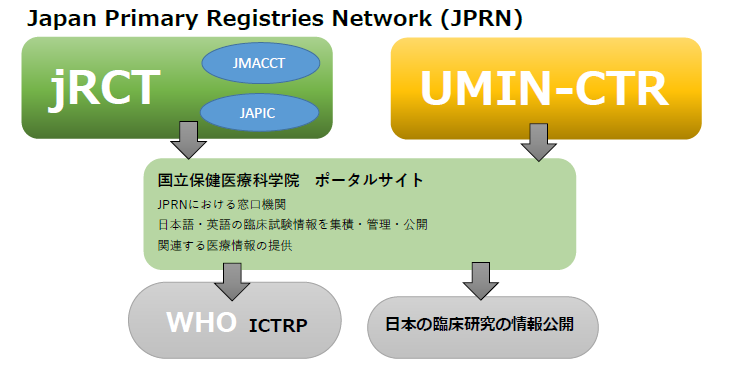 Japan Primary Registries Network (JPRN)

jRCT

JMACCT

JAPIC

UMIN-CTR

国立保健医療科学院　ポータルサイト

JPRNにおける窓口機関

日本語・英語の臨床試験情報を集積・管理・公開

関連する医療情報の提供

WHO ICTRP

日本の臨床研究の情報公開